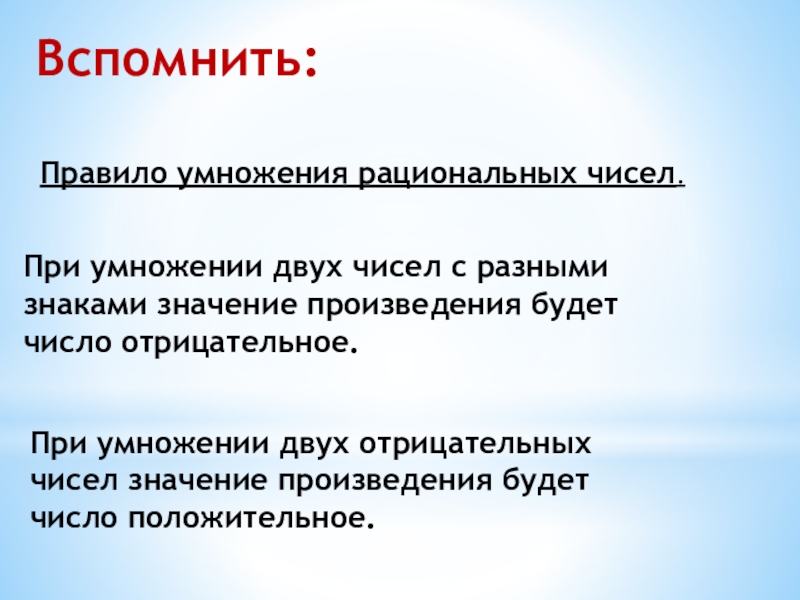 Вспомнить:

Правило умножения рациональных чисел.

При умножении двух чисел с разными знаками значение произведения будет число отрицательное.

При умножении двух отрицательных чисел значение произведения будет число положительное.